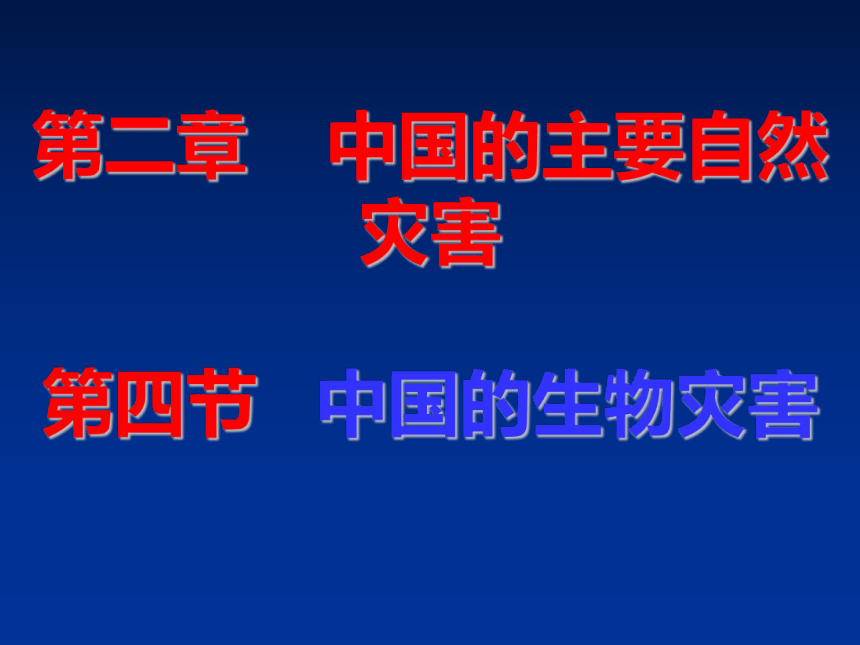 第二章 中国的主要自然灾害

第四节 中国的生物灾害